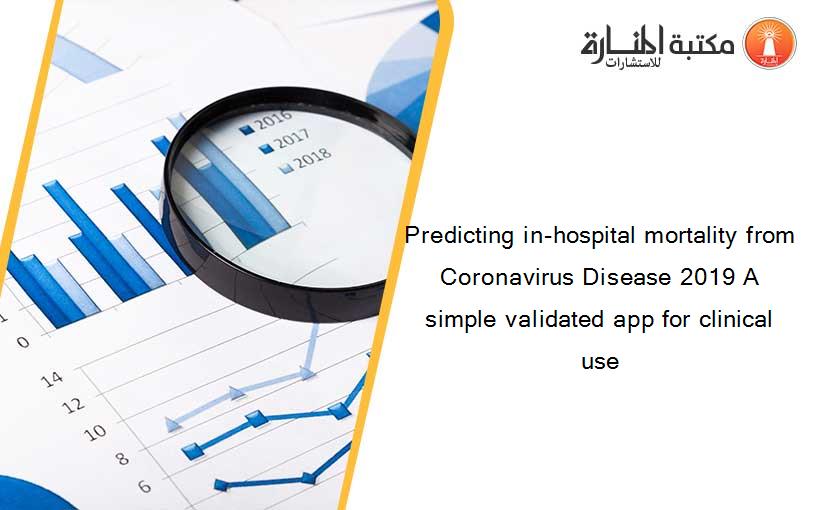 مكتبة المنارة للاستشارات

2016
2017
2018

1
0
14
12
10
8
6

Predicting in-hospital mortality from Coronavirus Disease 2019 A simple validated app for clinical use